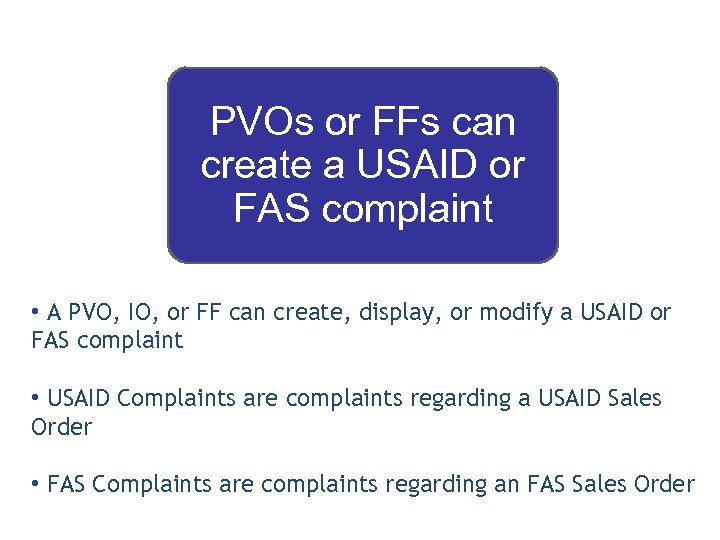 PVOs or FFs can create a USAID or FAS complaint

• A PVO, IO, or FF can create, display, or modify a USAID or FAS complaint

• USAID Complaints are complaints regarding a USAID Sales Order

• FAS Complaints are complaints regarding an FAS Sales Order